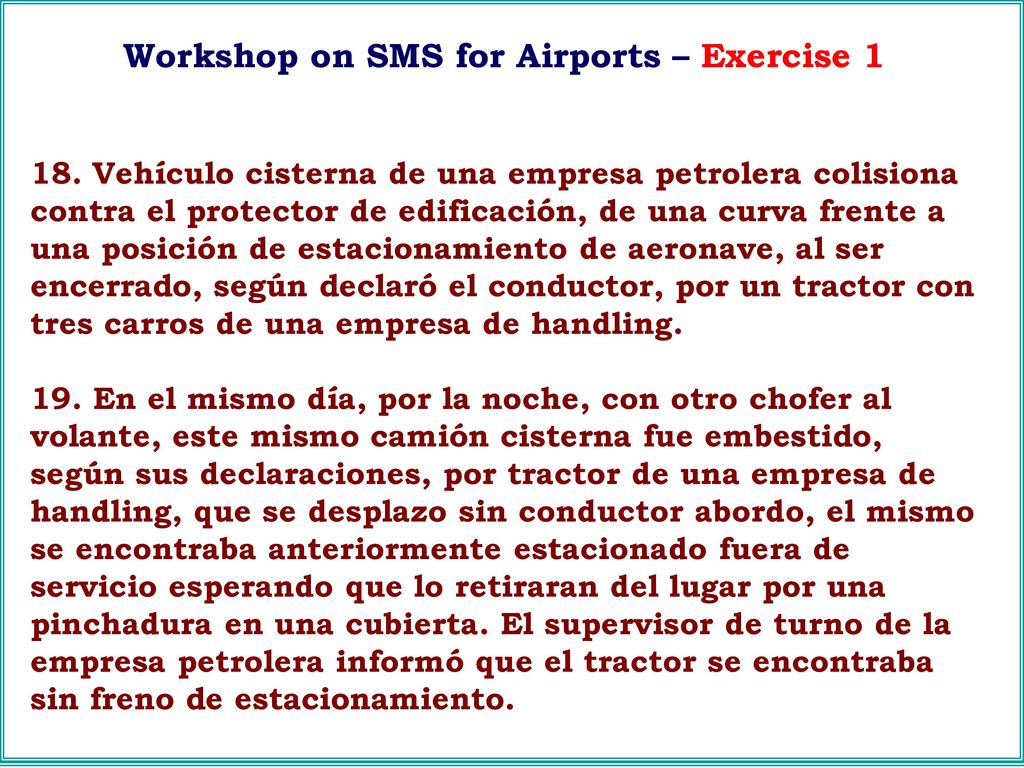 Workshop on SMS for Airports – Exercise 1

18. Vehículo cisterna de una empresa petrolera colisiona contra el protector de edificación, de una curva frente a una posición de estacionamiento de aeronave, al ser encerrado, según declaró el conductor, por un tractor con tres carros de una empresa de handling.

19. En el mismo día, por la noche, con otro chofer al volante, este mismo camión cisterna fue embestido, según sus declaraciones, por tractor de una empresa de handling, que se desplazo sin conductor abordo, el mismo se encontraba anteriormente estacionado fuera de servicio esperando que lo retiraran del lugar por una pinchadura en una cubierta. El supervisor de turno de la empresa petrolera informó que el tractor se encontraba sin freno de estacionamiento.